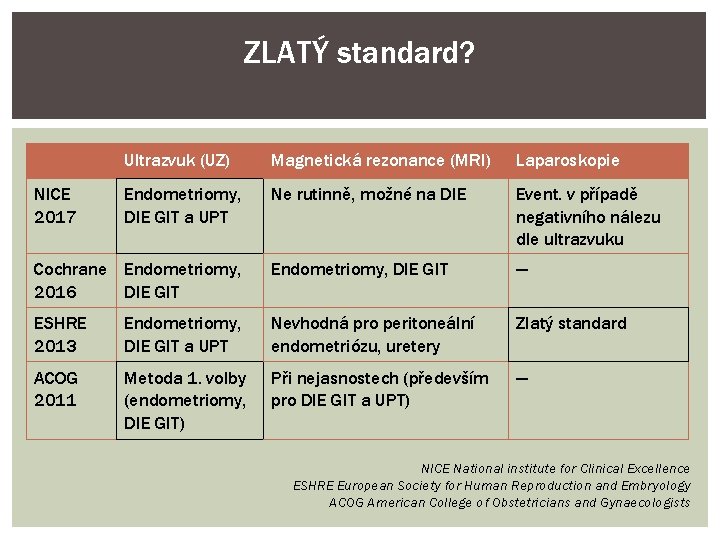 ZLATÝ standard?

| | Ultrazvuk (UZ) | Magnetická rezonance (MRI) | Laparoskopie |
|---|---|---|---|
| NICE 2017 | Endometriomy, DIE GIT a UPT | Ne rutinně, možné na DIE | Event. v případě negativního nálezu dle ultrazvuku |
| Cochrane 2016 | Endometriomy, DIE GIT | Endometriomy, DIE GIT | — |
| ESHRE 2013 | Endometriomy, DIE GIT a UPT | Nevhodná pro peritoneální endometriózu, uretery | Zlatý standard |
| ACOG 2011 | Metoda 1. volby (endometriomy, DIE GIT) | Při nejasnostech (především pro DIE GIT a UPT) | — |

NICE National institute for Clinical Excellence
ESHRE European Society for Human Reproduction and Embryology
ACOG American College of Obstetricians and Gynaecologists